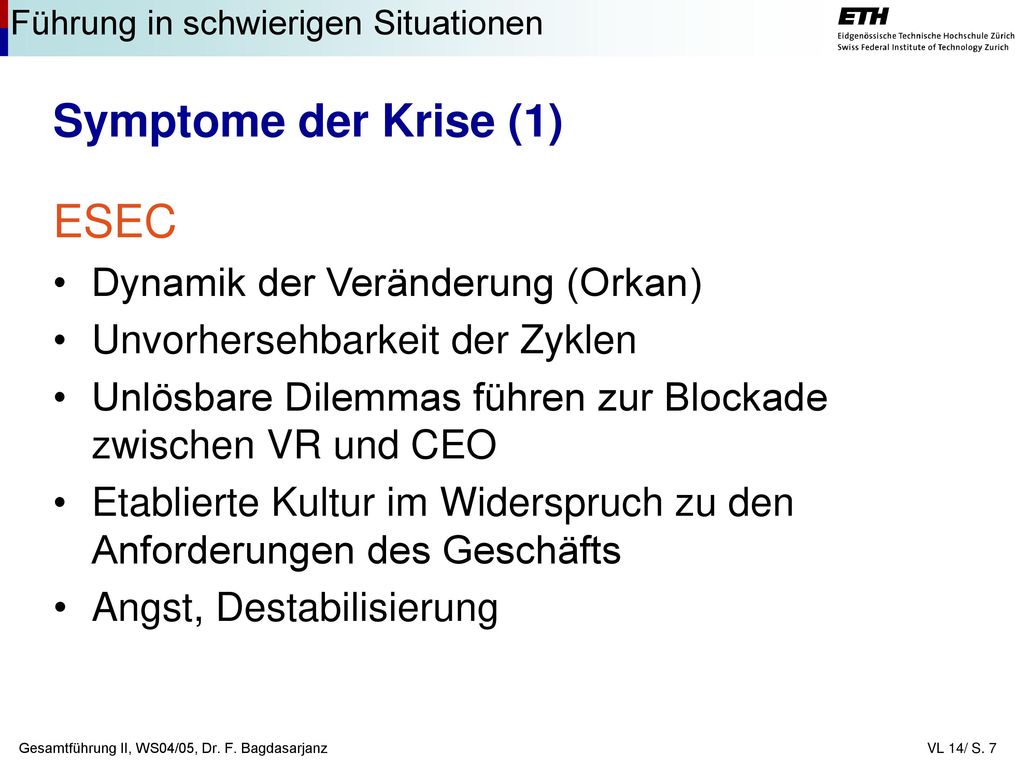 Führung in schwierigen Situationen

ETH
Eidgenössische Technische Hochschule Zürich
Swiss Federal Institute of Technology Zurich

Symptome der Krise (1)

ESEC

• Dynamik der Veränderung (Orkan)
• Unvorhersehbarkeit der Zyklen
• Unlösbare Dilemmas führen zur Blockade zwischen VR und CEO
• Etablierte Kultur im Widerspruch zu den Anforderungen des Geschäfts
• Angst, Destabilisierung

Gesamtführung II, WS04/05, Dr. F. Bagdasarjanz

VL 14/ S. 7